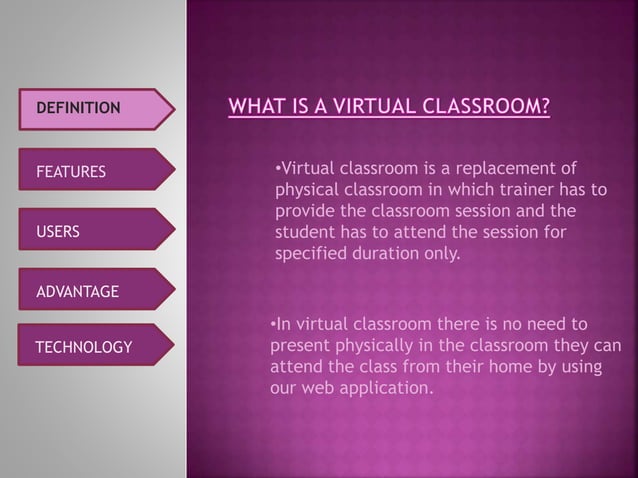 DEFINITION

FEATURES

USERS

ADVANTAGE

TECHNOLOGY

WHAT IS A VIRTUAL CLASSROOM?

•Virtual classroom is a replacement of physical classroom in which trainer has to provide the classroom session and the student has to attend the session for specified duration only.

•In virtual classroom there is no need to present physically in the classroom they can attend the class from their home by using our web application.